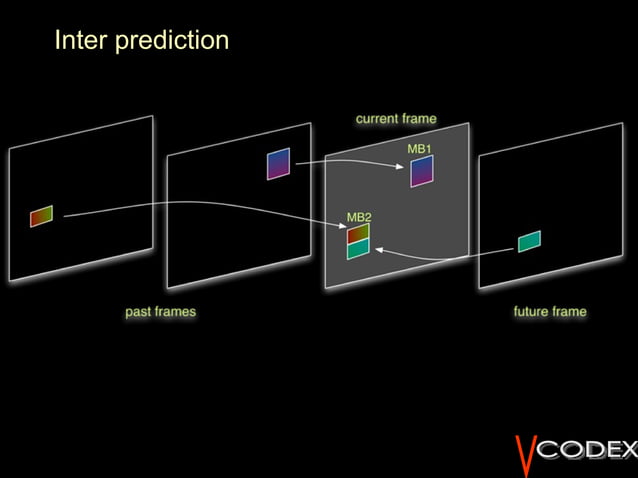 Inter prediction

current frame

MB1

MB2

past frames

future frame

VCODEX